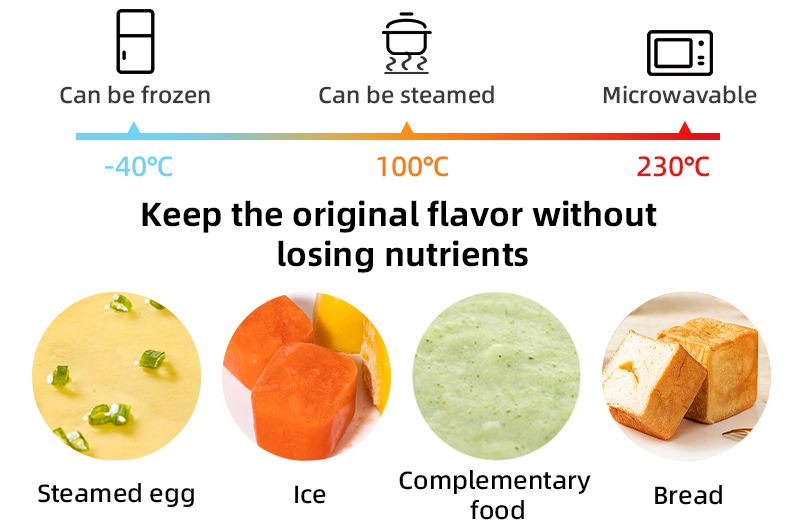 Can be frozen
Can be steamed
Microwavable

-40℃
100℃
230℃

Keep the original flavor without losing nutrients

Steamed egg
Ice
Complementary food
Bread